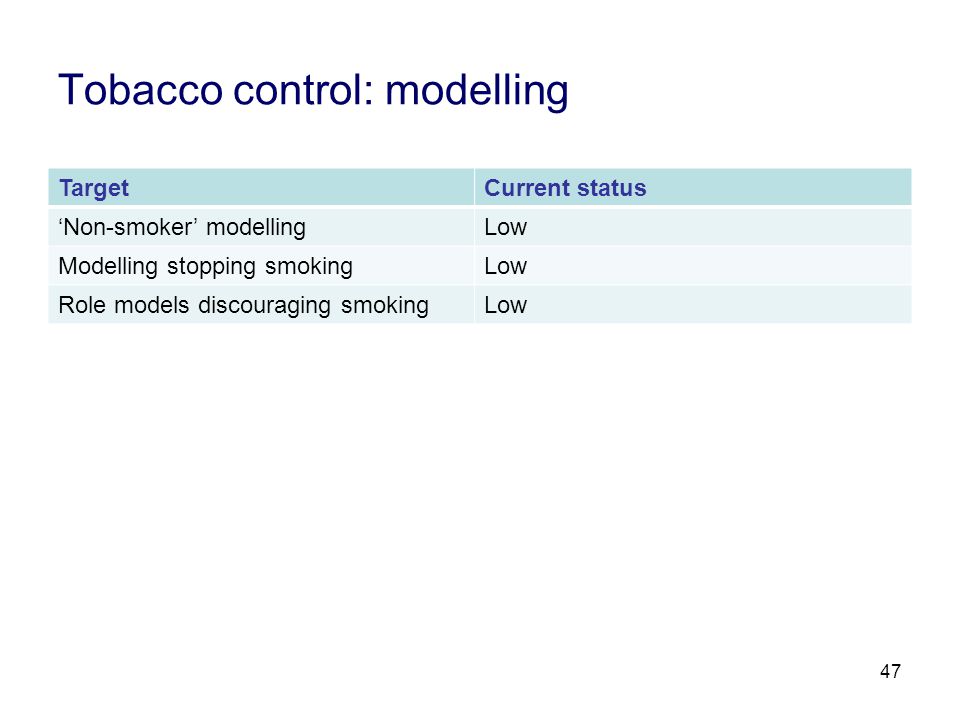 Tobacco control: modelling

| Target | Current status |
|---|---|
| ‘Non-smoker’ modelling | Low |
| Modelling stopping smoking | Low |
| Role models discouraging smoking | Low |

47